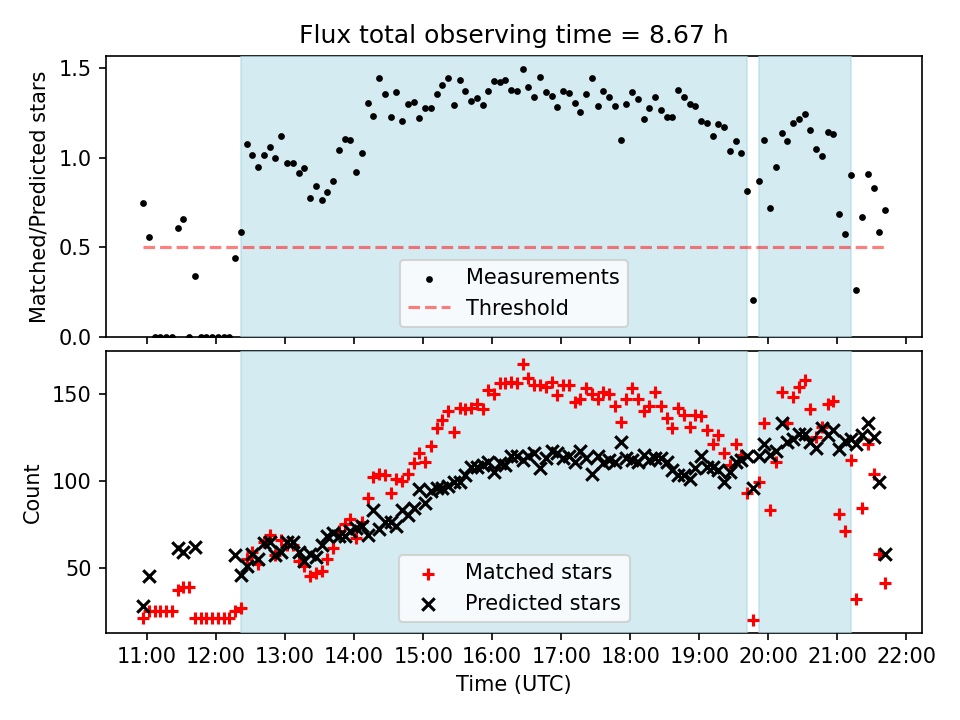 Flux total observing time = 8.67 h

Matched/Predicted stars

1.5
1.0
0.5
0.0

Measurements
Threshold

Count

150
100
50

Matched stars
Predicted stars

11:00 12:00 13:00 14:00 15:00 16:00 17:00 18:00 19:00 20:00 21:00 22:00

Time (UTC)